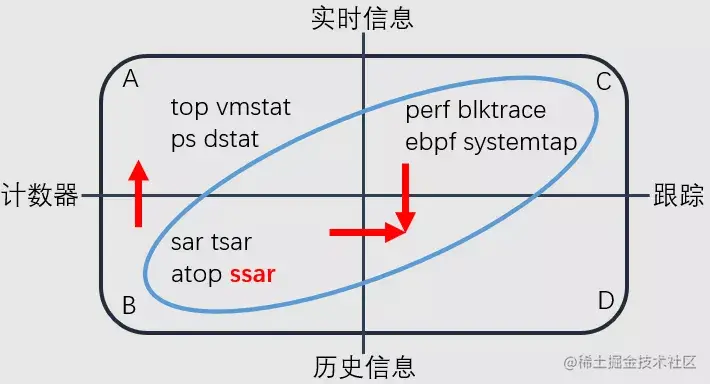 实时信息

A

C

top vmstat
ps dstat

perf blktrace
ebpf systemtap

计数器

跟踪

sar tsar
atop ssar

B

D

历史信息

@稀土掘金技术社区